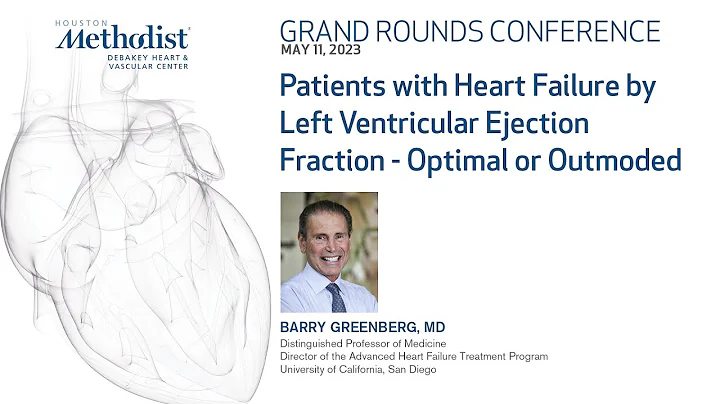 HOUSTON
Methodist
DEBAKEY HEART & VASCULAR CENTER

GRAND ROUNDS CONFERENCE
MAY 11, 2023

Patients with Heart Failure by Left Ventricular Ejection Fraction - Optimal or Outmoded

BARRY GREENBERG, MD
Distinguished Professor of Medicine
Director of the Advanced Heart Failure Treatment Program
University of California, San Diego